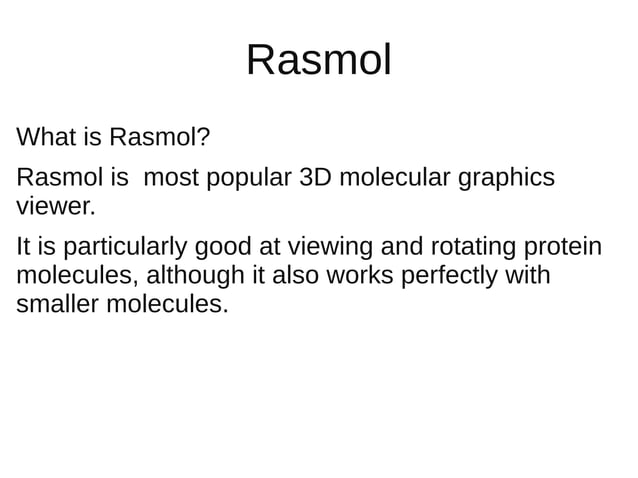 Rasmol

What is Rasmol?

Rasmol is  most popular 3D molecular graphics viewer.

It is particularly good at viewing and rotating protein molecules, although it also works perfectly with smaller molecules.